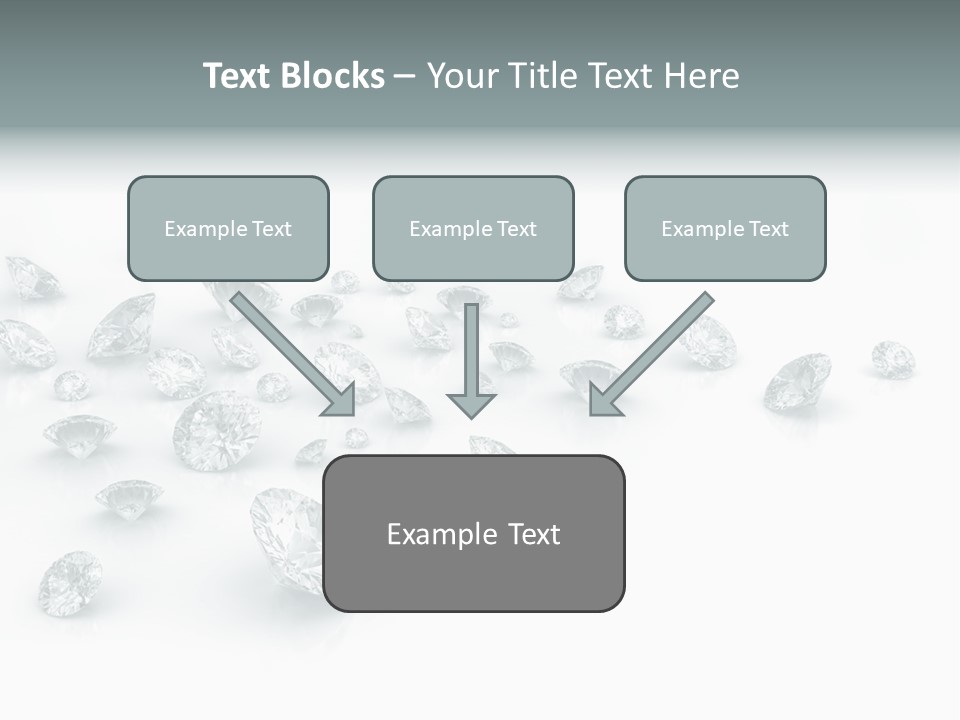 Text Blocks – Your Title Text Here

Example Text

Example Text

Example Text

Example Text